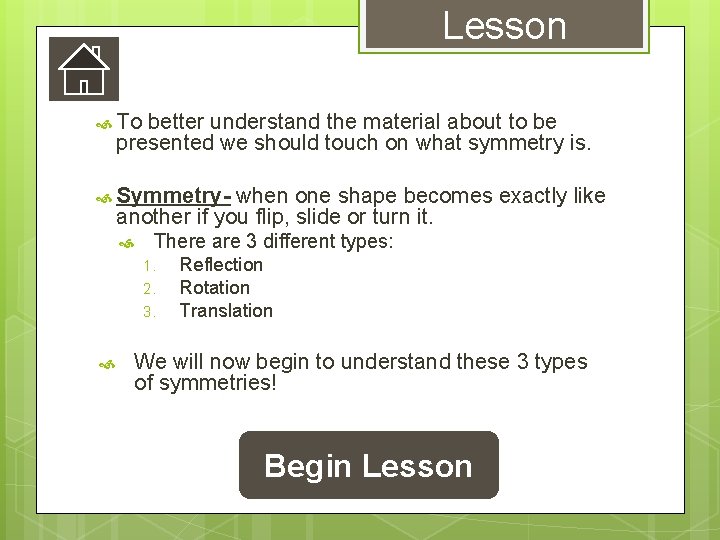 Lesson

To better understand the material about to be presented we should touch on what symmetry is.

Symmetry- when one shape becomes exactly like another if you flip, slide or turn it.

There are 3 different types:

1. Reflection
2. Rotation
3. Translation

We will now begin to understand these 3 types of symmetries!

Begin Lesson